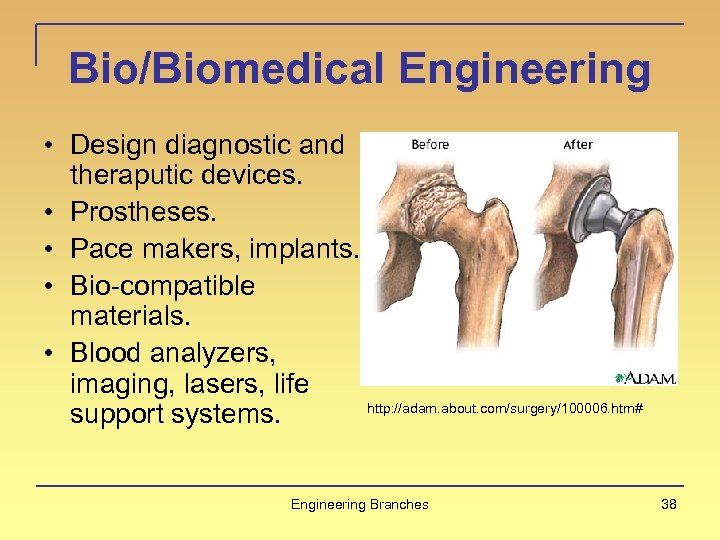 Bio/Biomedical Engineering

• Design diagnostic and theraputic devices.
• Prostheses.
• Pace makers, implants.
• Bio-compatible materials.
• Blood analyzers, imaging, lasers, life support systems.

Before

After

A.D.A.M.

http://adam.about.com/surgery/100006.htm#

Engineering Branches

38